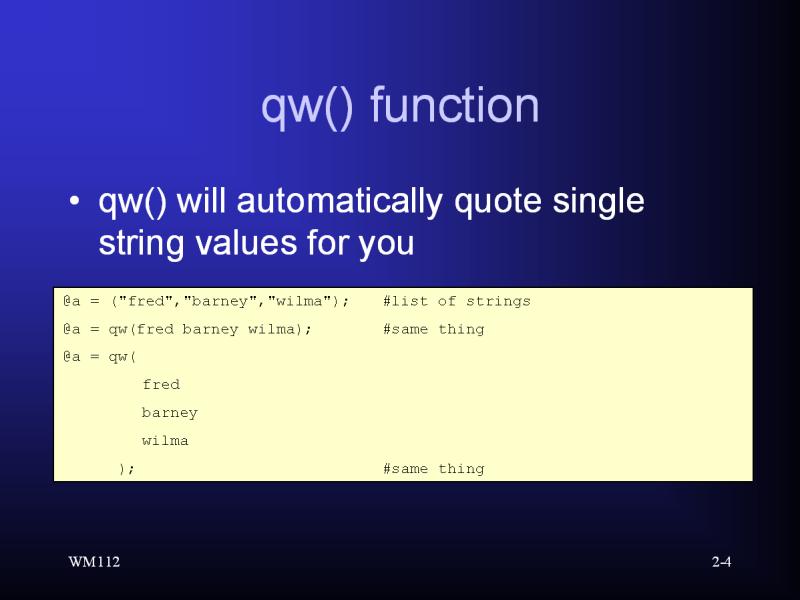 qw() function

• qw() will automatically quote single string values for you

@a = ("fred","barney","wilma");    #list of strings
@a = qw(fred barney wilma);        #same thing
@a = qw(
        fred
        barney
        wilma
      );                           #same thing

WM112

2-4